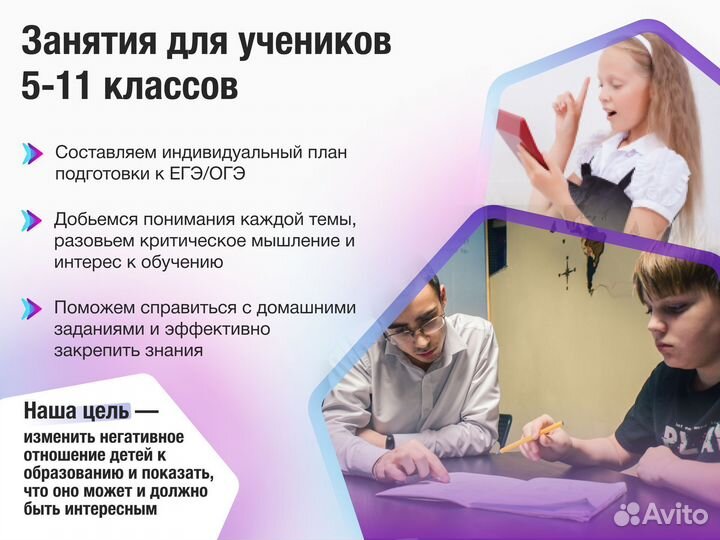 Занятия для учеников
5-11 классов

Составляем индивидуальный план подготовки к ЕГЭ/ОГЭ

Добьемся понимания каждой темы, разовьем критическое мышление и интерес к обучению

Поможем справиться с домашними заданиями и эффективно закрепить знания

Наша цель — изменить негативное отношение детей к образованию и показать, что оно может и должно быть интересным

PLAY

Avito